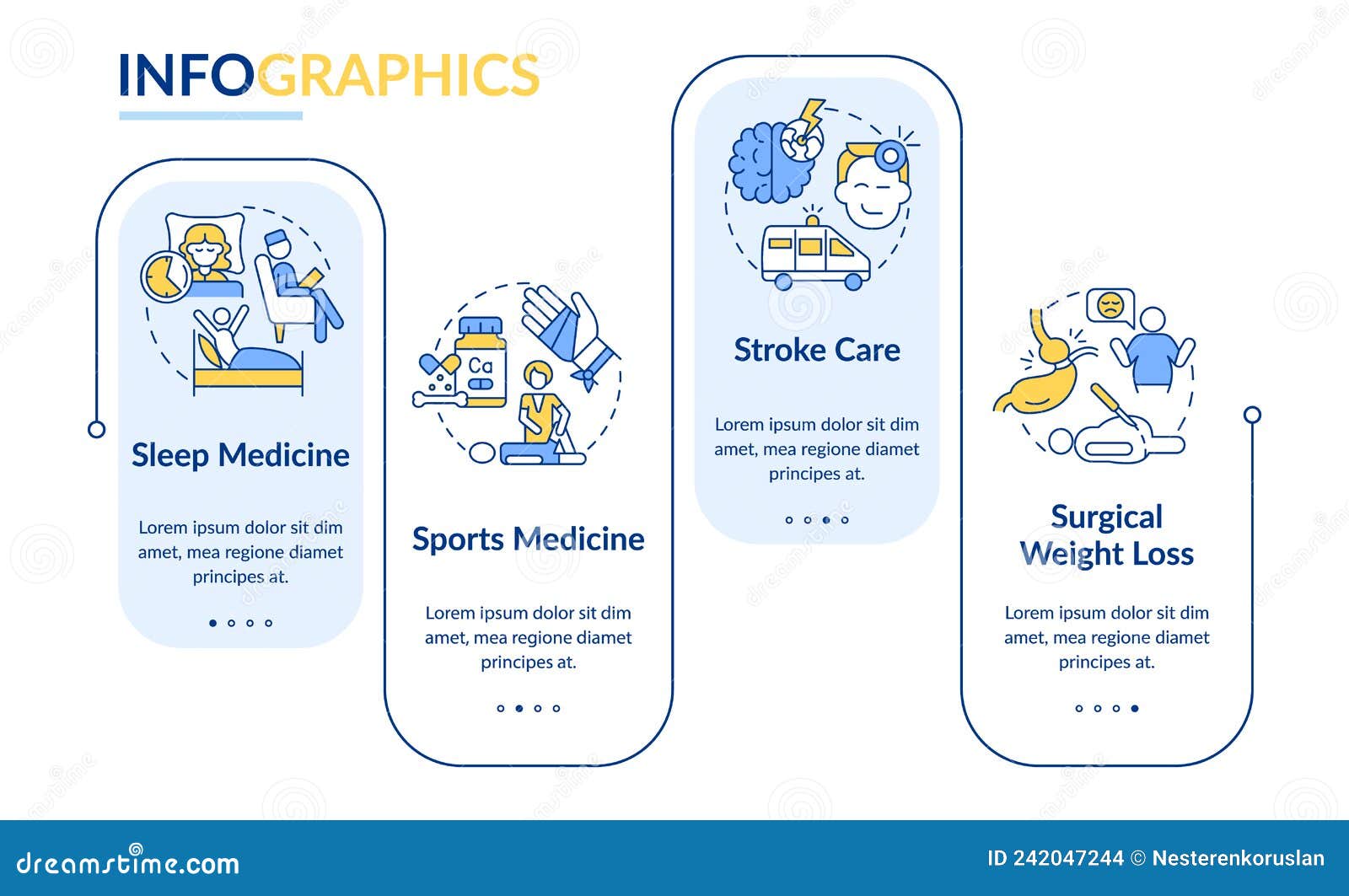 INFOGRAPHICS

Sleep Medicine

Lorem ipsum dolor sit dim amet, mea regione diamet principes at.

Ca

Sports Medicine

Lorem ipsum dolor sit dim amet, mea regione diamet principes at.

Stroke Care

Lorem ipsum dolor sit dim amet, mea regione diamet principes at.

Surgical Weight Loss

Lorem ipsum dolor sit dim amet, mea regione diamet principes at.

dreamstime.com

ID 242047244 © Nesterenkoruslan